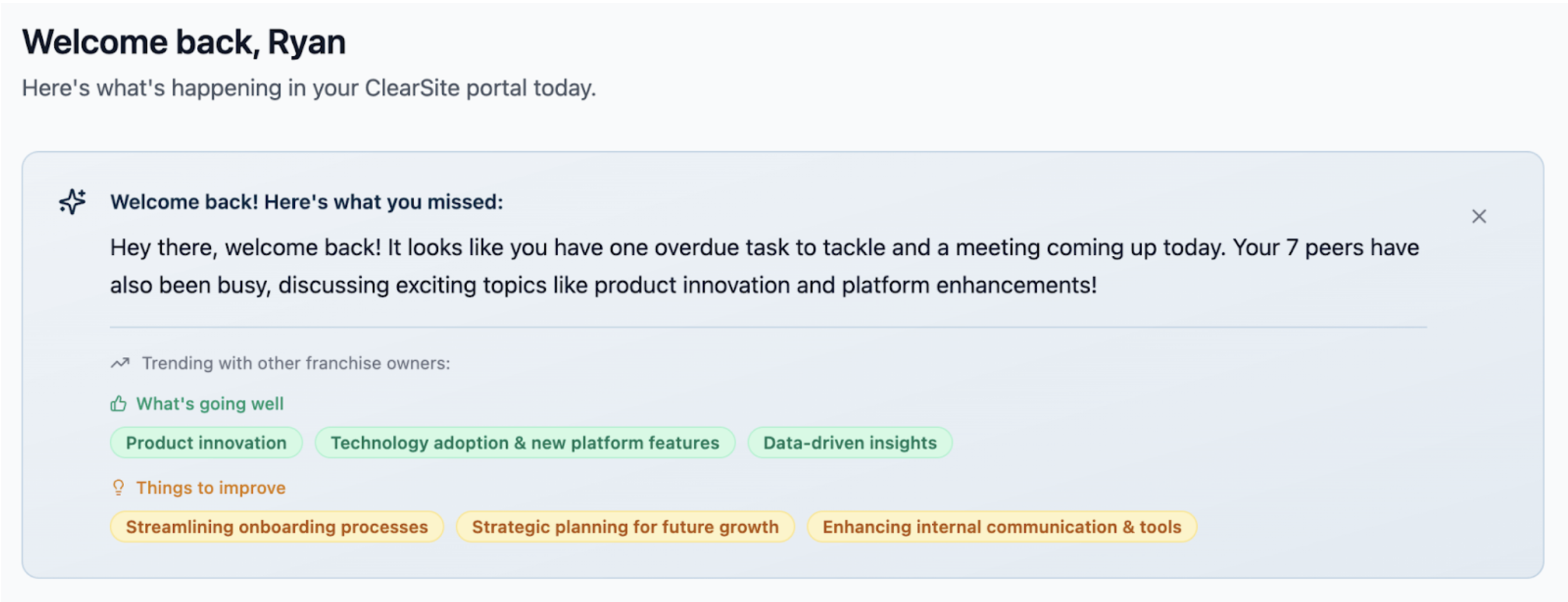 Welcome back, Ryan

Here's what's happening in your ClearSite portal today.

Welcome back! Here's what you missed:

Hey there, welcome back! It looks like you have one overdue task to tackle and a meeting coming up today. Your 7 peers have also been busy, discussing exciting topics like product innovation and platform enhancements!

Trending with other franchise owners:

What's going well

Product innovation

Technology adoption & new platform features

Data-driven insights

Things to improve

Streamlining onboarding processes

Strategic planning for future growth

Enhancing internal communication & tools